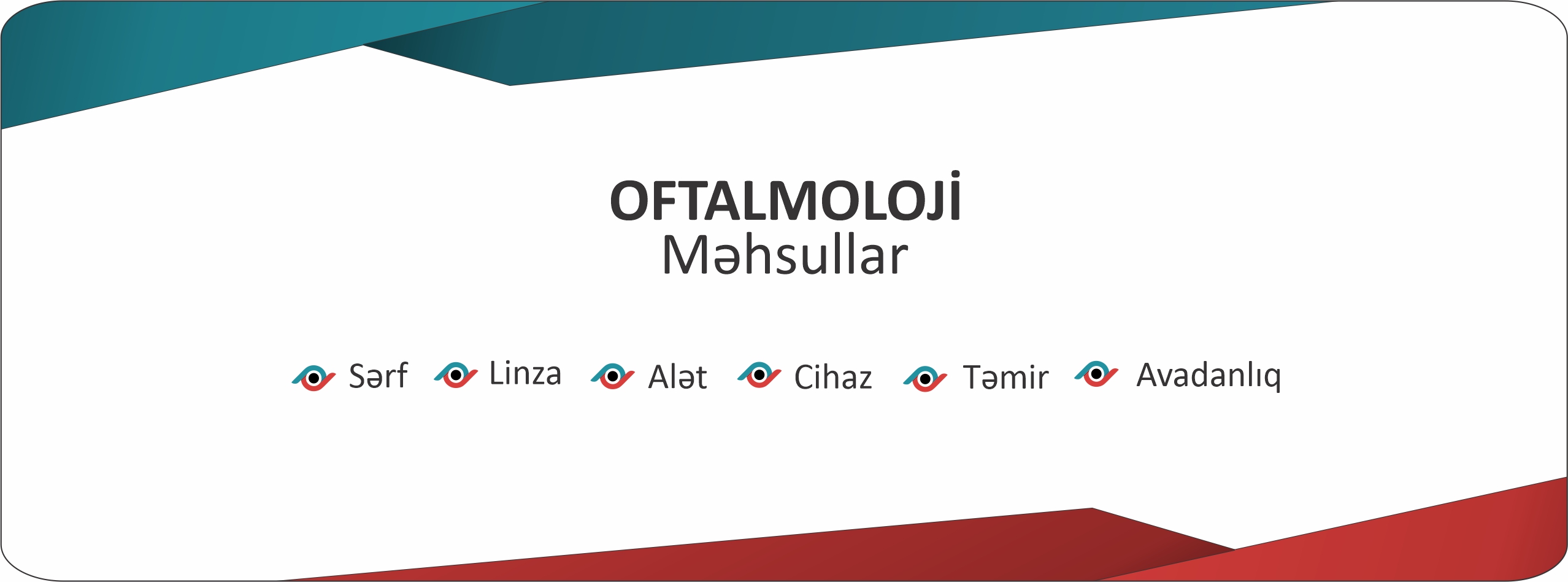 OFTALMOLOJİ
Məhsullar

Sərf Linza Alət Cihaz Təmir Avadanlıq